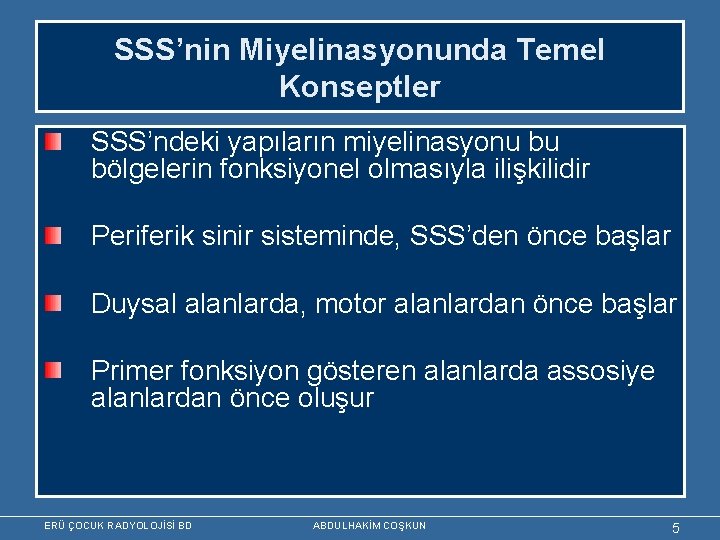 SSS’nin Miyelinasyonunda Temel Konseptler

SSS’ndeki yapıların miyelinasyonu bu bölgelerin fonksiyonel olmasıyla ilişkilidir

Periferik sinir sisteminde, SSS’den önce başlar

Duysal alanlarda, motor alanlardan önce başlar

Primer fonksiyon gösteren alanlarda assosiye alanlardan önce oluşur

ERÜ ÇOCUK RADYOLOJİSİ BD

ABDULHAKİM COŞKUN

5